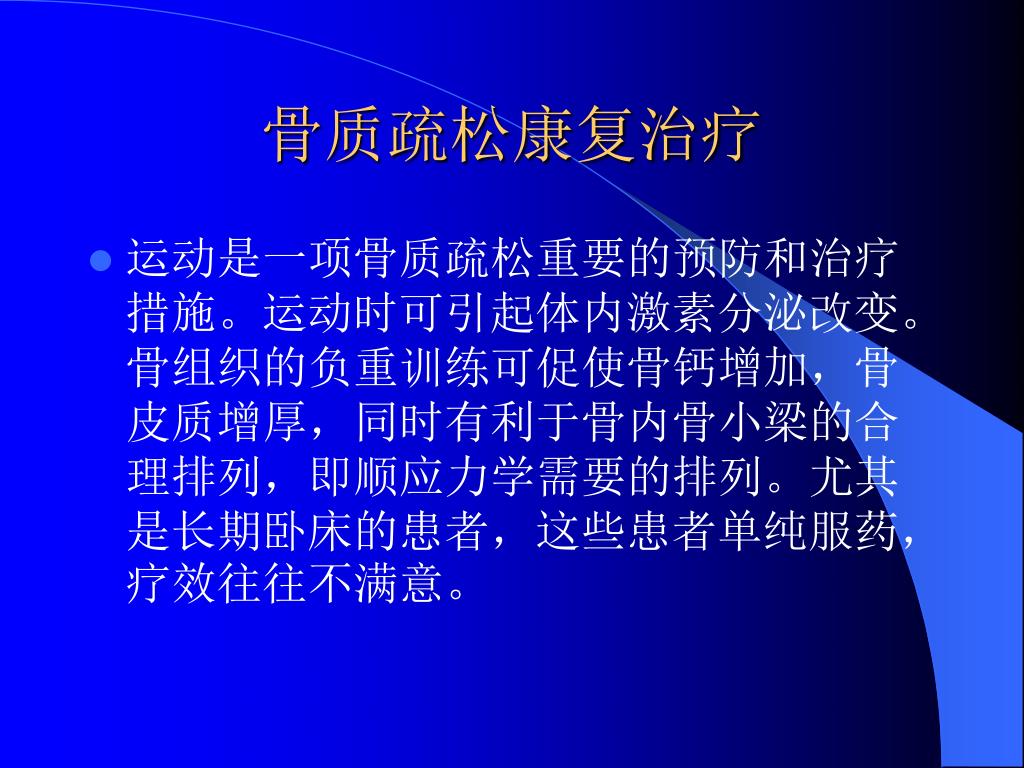 骨质疏松康复治疗

运动是一项骨质疏松重要的预防和治疗措施。运动时可引起体内激素分泌改变。骨组织的负重训练可促使骨钙增加，骨皮质增厚，同时有利于骨内骨小梁的合理排列，即顺应力学需要的排列。尤其是长期卧床的患者，这些患者单纯服药，疗效往往不满意。